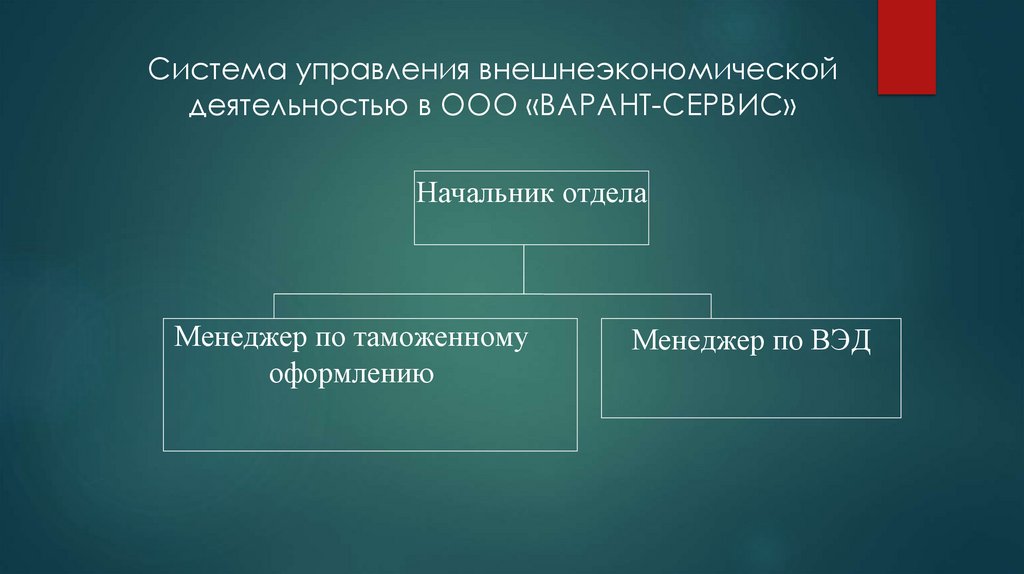 Система управления внешнеэкономической деятельностью в ООО «ВАРАНТ-СЕРВИС»

Начальник отдела

Менеджер по таможенному оформлению

Менеджер по ВЭД